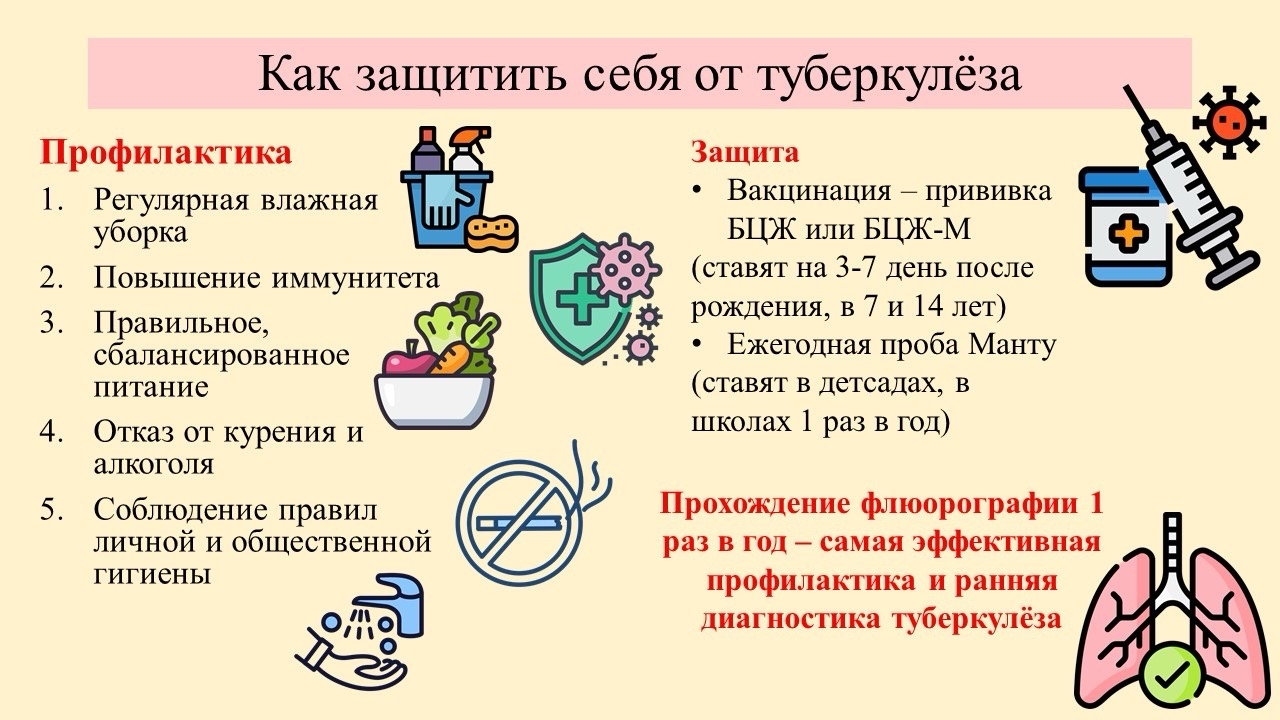 Как защитить себя от туберкулёза

Профилактика
1. Регулярная влажная уборка
2. Повышение иммунитета
3. Правильное, сбалансированное питание
4. Отказ от курения и алкоголя
5. Соблюдение правил личной и общественной гигиены

Защита
• Вакцинация – прививка БЦЖ или БЦЖ-М
(ставят на 3-7 день после рождения, в 7 и 14 лет)
• Ежегодная проба Манту
(ставят в детсадах, в школах 1 раз в год)

Прохождение флюорографии 1 раз в год – самая эффективная профилактика и ранняя диагностика туберкулёза